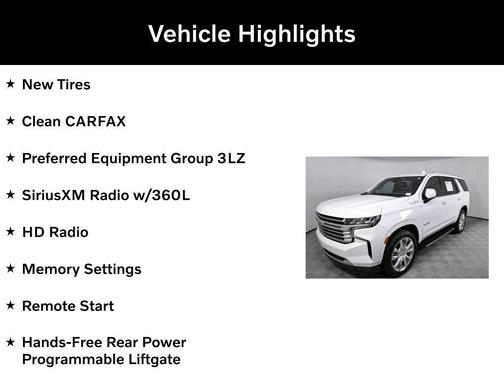 Vehicle Highlights

★ New Tires

★ Clean CARFAX

★ Preferred Equipment Group 3LZ

★ SiriusXM Radio w/360L

★ HD Radio

★ Memory Settings

★ Remote Start

★ Hands-Free Rear Power Programmable Liftgate